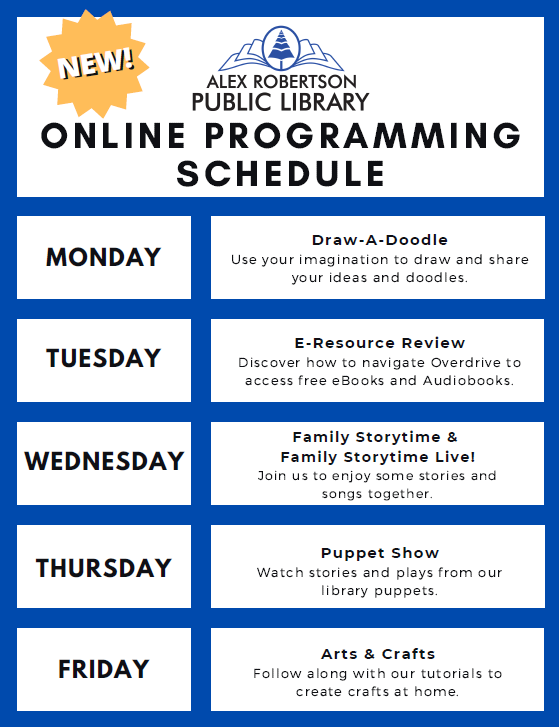 NEW!

ALEX ROBERTSON
PUBLIC LIBRARY

ONLINE PROGRAMMING SCHEDULE

MONDAY

Draw-A-Doodle
Use your imagination to draw and share your ideas and doodles.

TUESDAY

E-Resource Review
Discover how to navigate Overdrive to access free eBooks and Audiobooks.

WEDNESDAY

Family Storytime & Family Storytime Live!
Join us to enjoy some stories and songs together.

THURSDAY

Puppet Show
Watch stories and plays from our library puppets.

FRIDAY

Arts & Crafts
Follow along with our tutorials to create crafts at home.